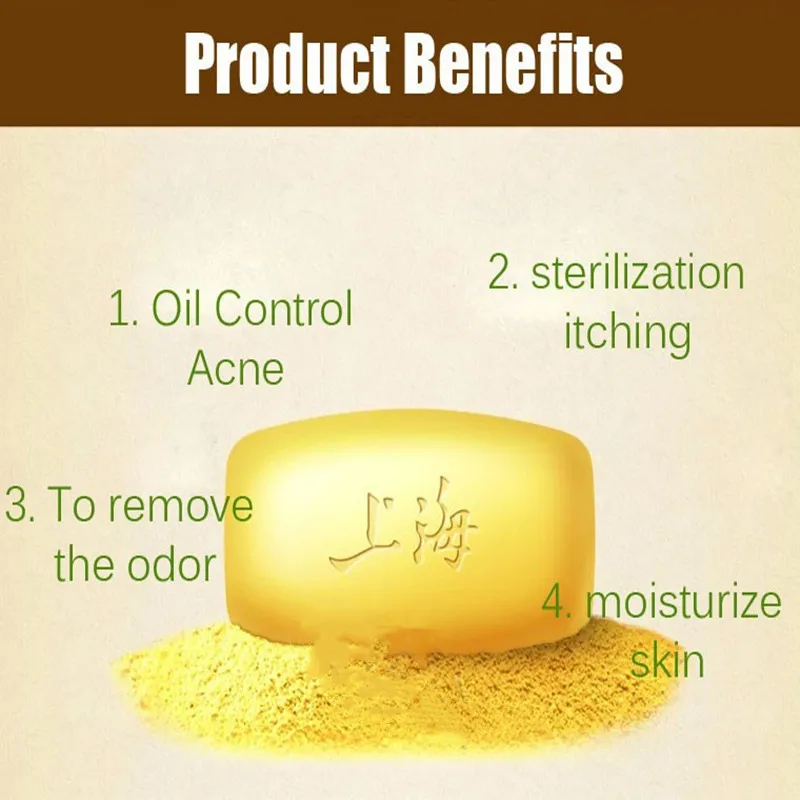 Product Benefits

1. Oil Control Acne

2. sterilization itching

3. To remove the odor

上海

4. moisturize skin